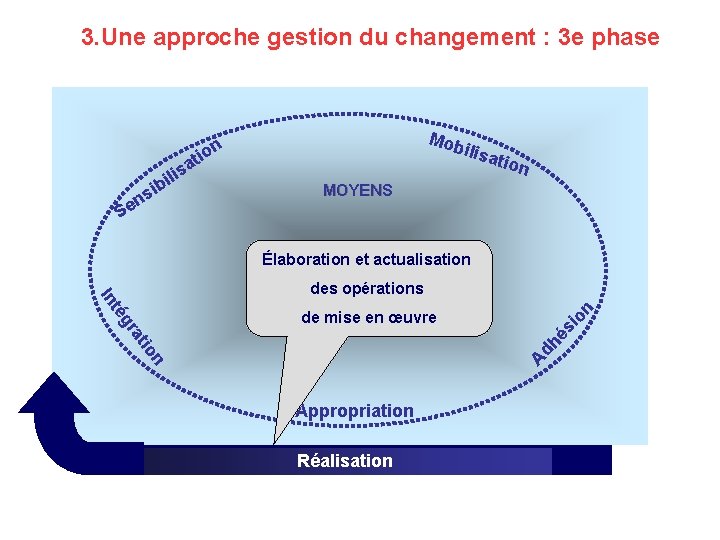 3.Une approche gestion du changement : 3e phase

Sensibilisation

Mobilisation

MOYENS

Élaboration et actualisation des opérations de mise en œuvre

Intégration

Adhésion

Appropriation

Réalisation